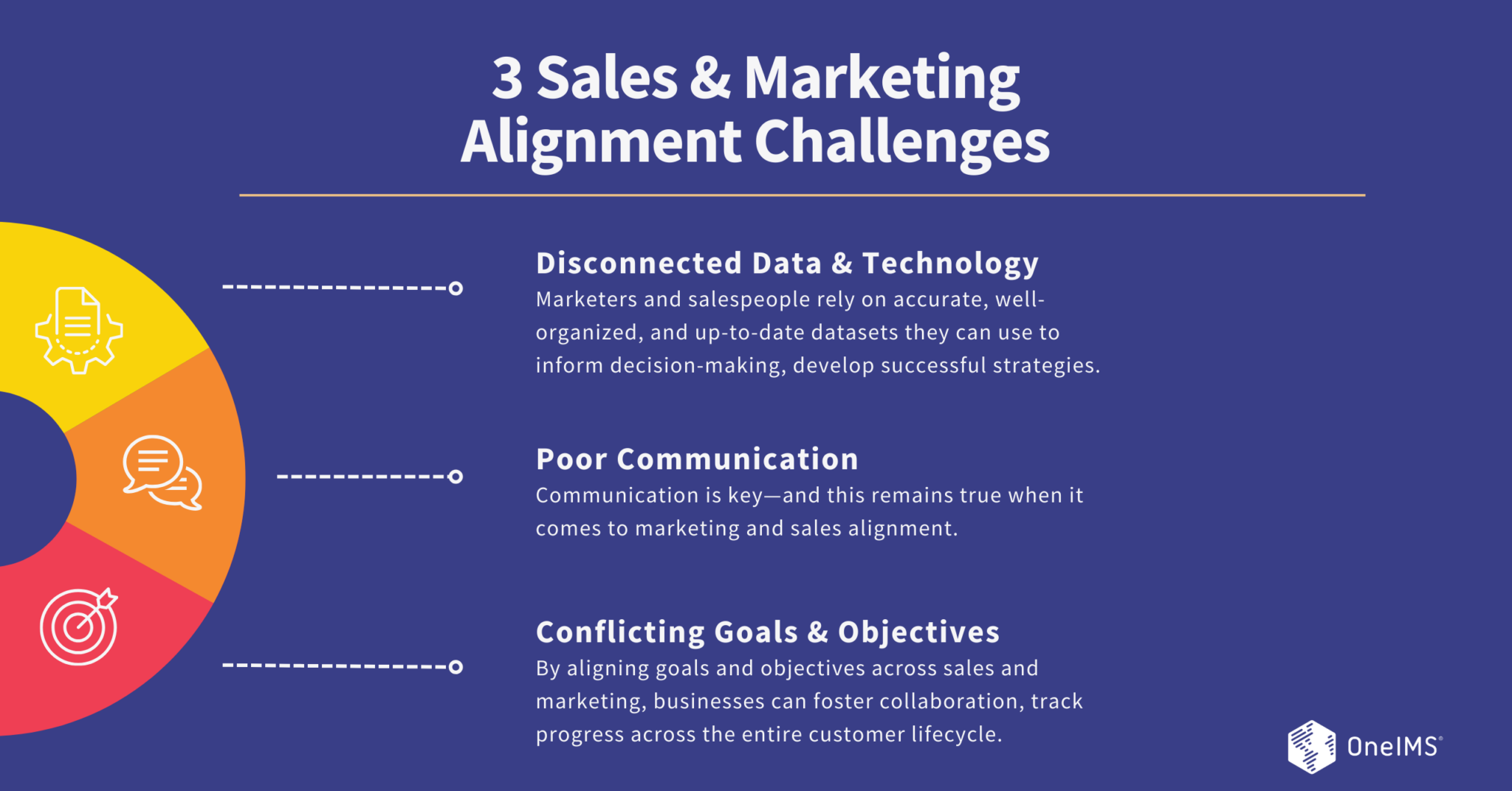 3 Sales & Marketing Alignment Challenges

Disconnected Data & Technology
Marketers and salespeople rely on accurate, well-organized, and up-to-date datasets they can use to inform decision-making, develop successful strategies.

Poor Communication
Communication is key—and this remains true when it comes to marketing and sales alignment.

Conflicting Goals & Objectives
By aligning goals and objectives across sales and marketing, businesses can foster collaboration, track progress across the entire customer lifecycle.

OneIMS®